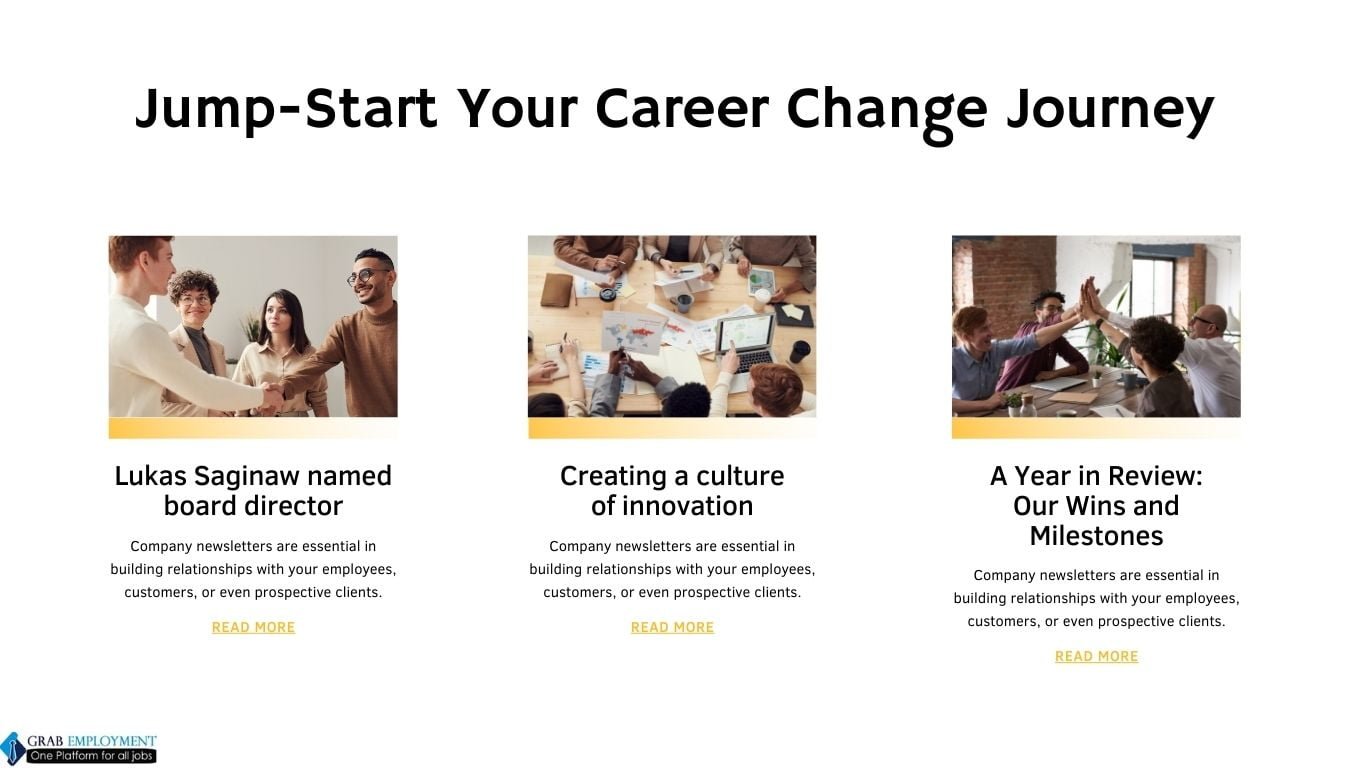 Jump-Start Your Career Change Journey

Lukas Saginaw named board director

Company newsletters are essential in building relationships with your employees, customers, or even prospective clients.

READ MORE

Creating a culture of innovation

Company newsletters are essential in building relationships with your employees, customers, or even prospective clients.

READ MORE

A Year in Review: Our Wins and Milestones

Company newsletters are essential in building relationships with your employees, customers, or even prospective clients.

READ MORE

GRAB EMPLOYMENT
One Platform for all jobs